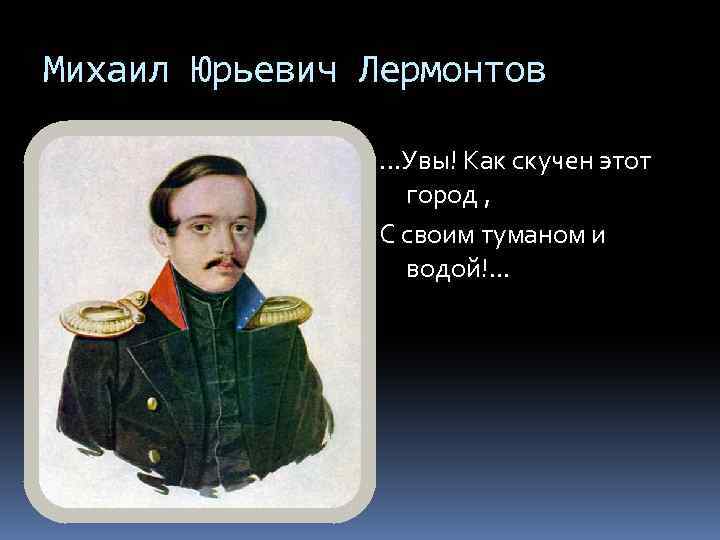 Михаил Юрьевич Лермонтов

…Увы! Как скучен этот город ,

С своим туманом и водой!…